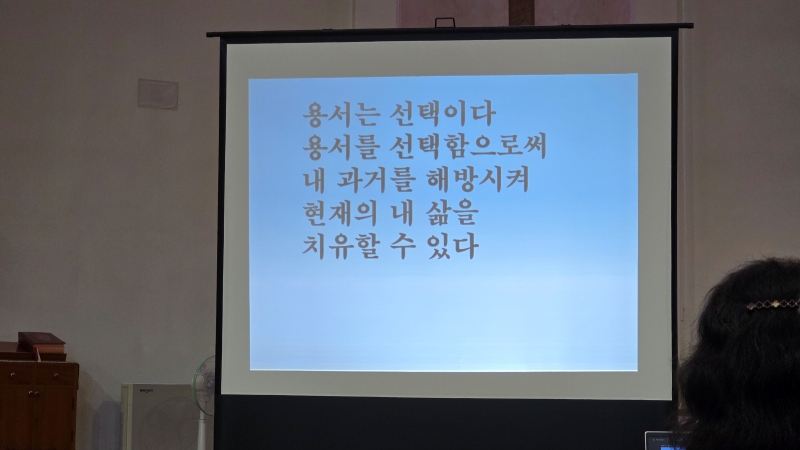 용서는 선택이다
용서를 선택함으로써
내 과거를 해방시켜
현재의 내 삶을
치유할 수 있다